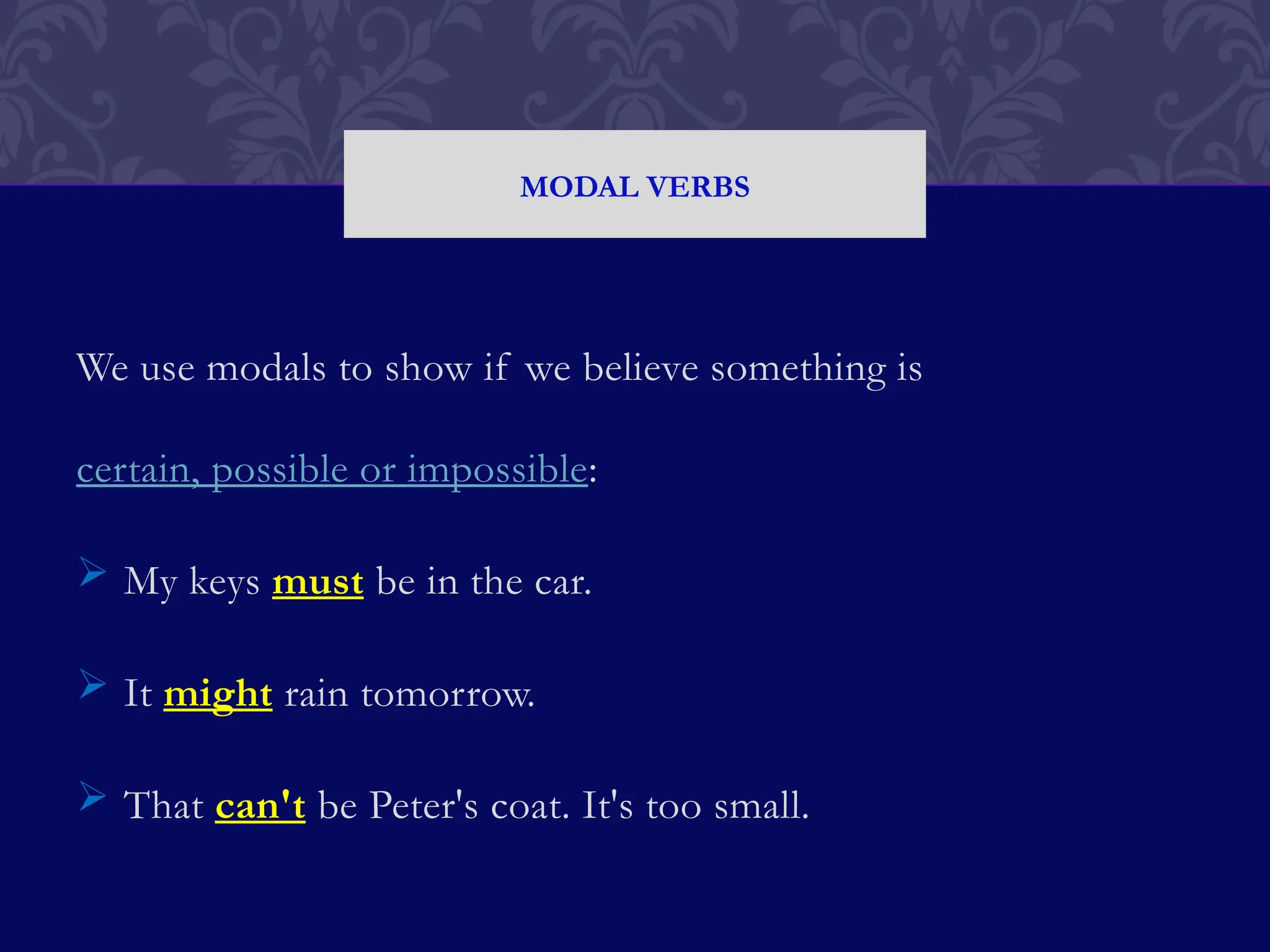 MODAL VERBS

We use modals to show if we believe something is certain, possible or impossible:

➢ My keys must be in the car.

➢ It might rain tomorrow.

➢ That can't be Peter's coat. It's too small.